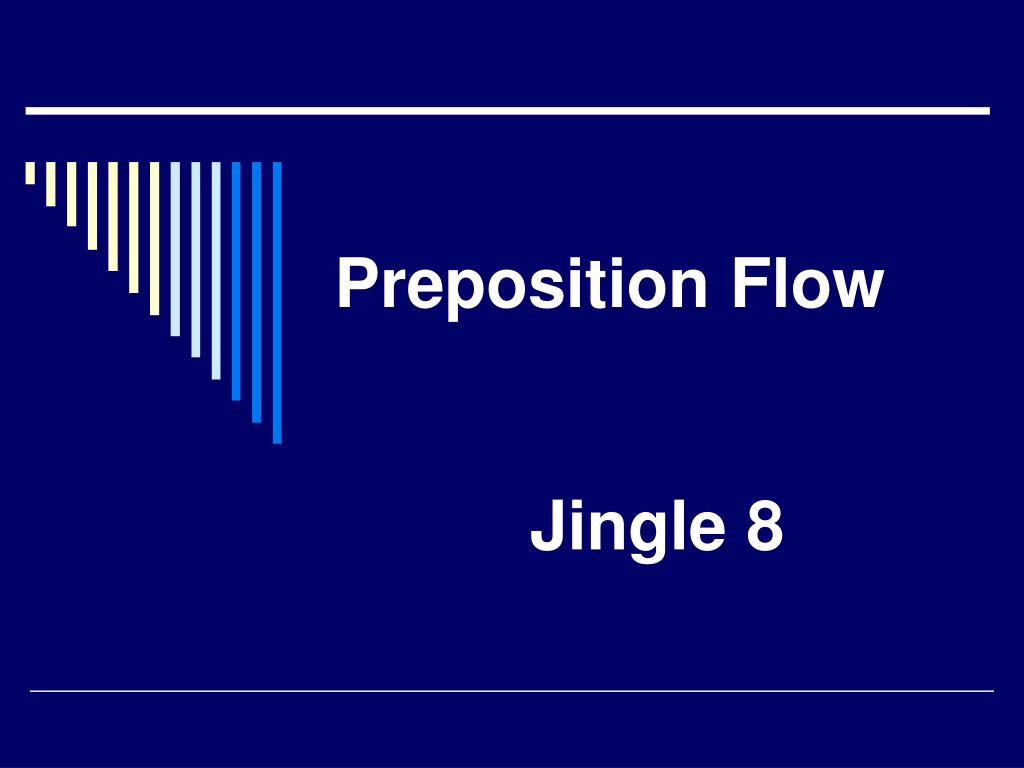 Preposition Flow

Jingle 8